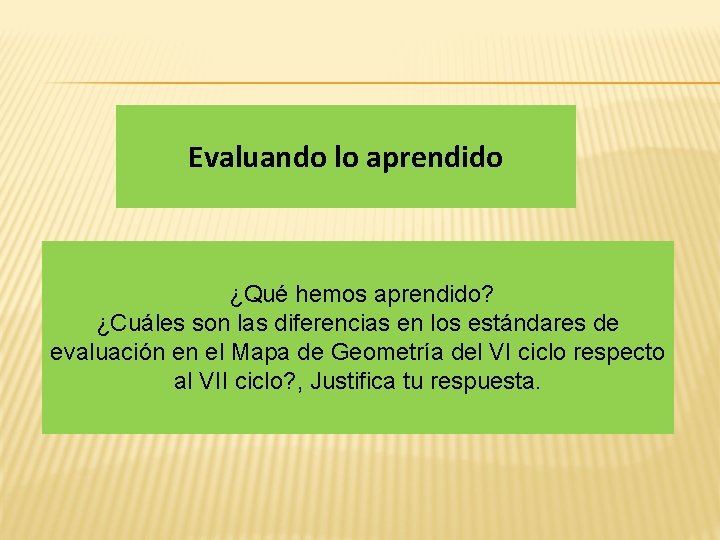 Evaluando lo aprendido

¿Qué hemos aprendido?
¿Cuáles son las diferencias en los estándares de evaluación en el Mapa de Geometría del VI ciclo respecto al VII ciclo?, Justifica tu respuesta.